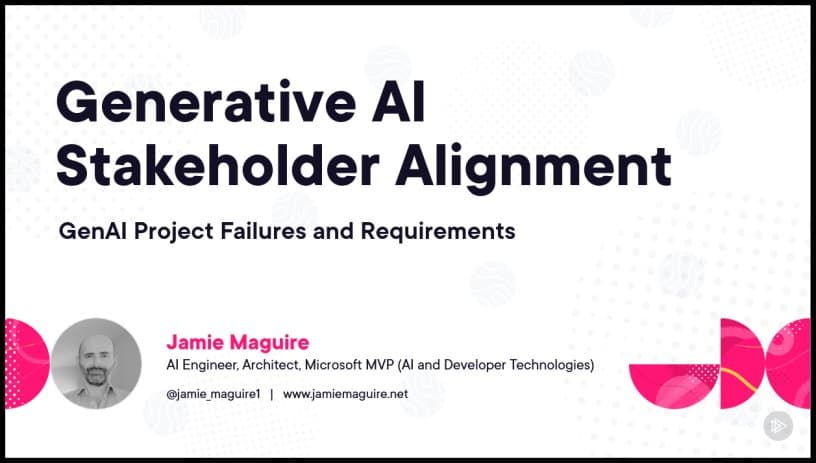 Generative AI Stakeholder Alignment

GenAI Project Failures and Requirements

Jamie Maguire

AI Engineer, Architect, Microsoft MVP (AI and Developer Technologies)

@jamie_maguire1 | www.jamiemaguire.net